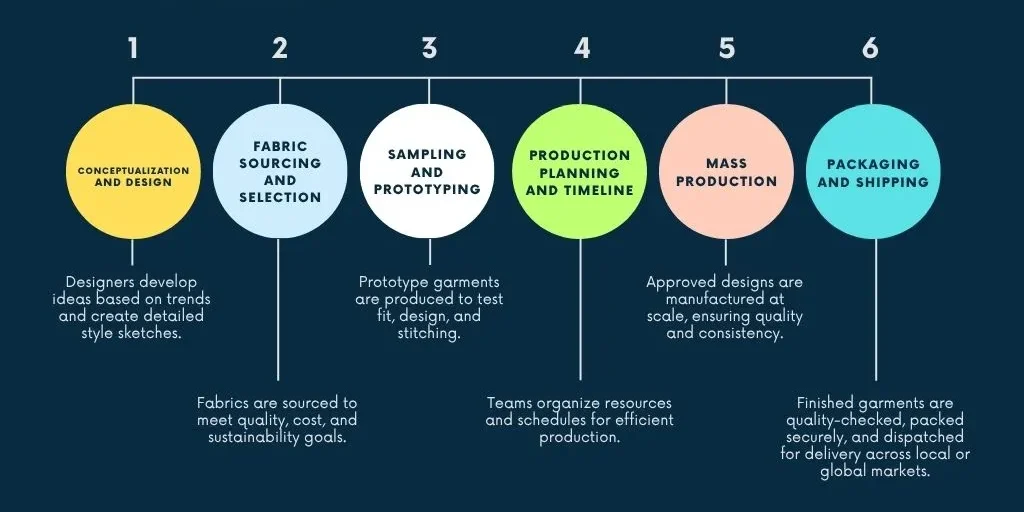 1

CONCEPTUALIZATION AND DESIGN

Designers develop ideas based on trends and create detailed style sketches.

2

FABRIC SOURCING AND SELECTION

Fabrics are sourced to meet quality, cost, and sustainability goals.

3

SAMPLING AND PROTOTYPING

Prototype garments are produced to test fit, design, and stitching.

4

PRODUCTION PLANNING AND TIMELINE

Teams organize resources and schedules for efficient production.

5

MASS PRODUCTION

Approved designs are manufactured at scale, ensuring quality and consistency.

6

PACKAGING AND SHIPPING

Finished garments are quality-checked, packed securely, and dispatched for delivery across local or global markets.